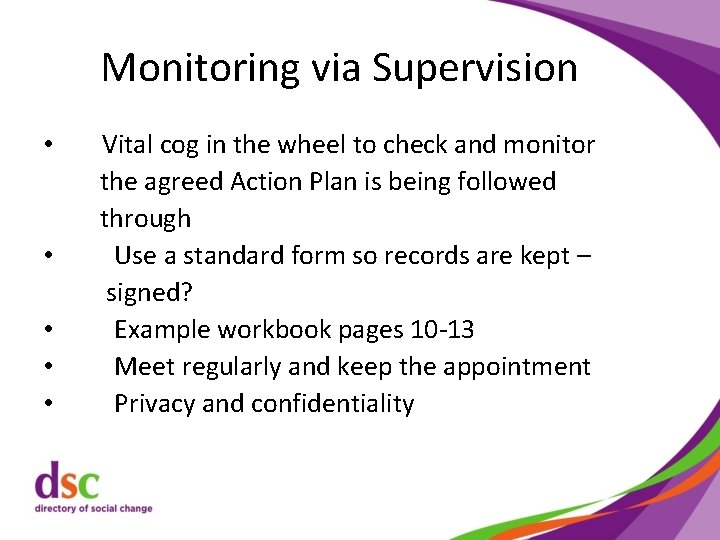 Monitoring via Supervision

• Vital cog in the wheel to check and monitor the agreed Action Plan is being followed through
• Use a standard form so records are kept – signed?
• Example workbook pages 10-13
• Meet regularly and keep the appointment
• Privacy and confidentiality

dsc
directory of social change